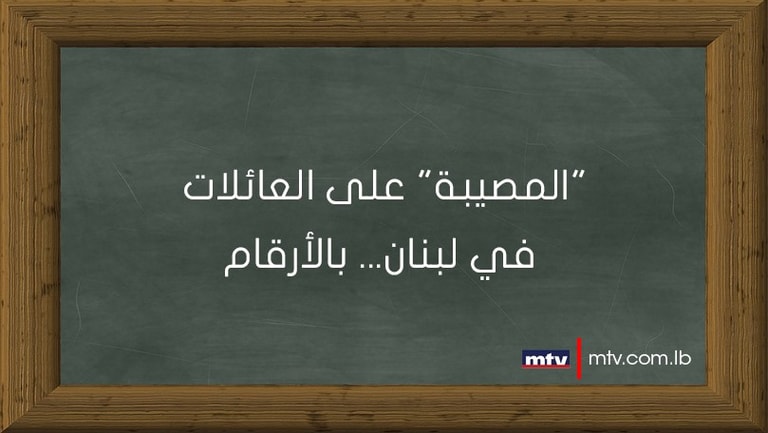 "المصيبة" على العائلات في لبنان... بالأرقام

mtv mtv.com.lb